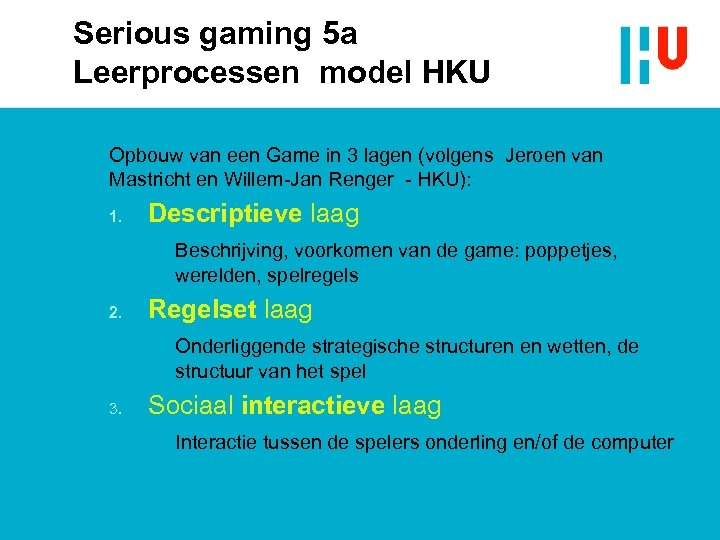 Serious gaming 5a
Leerprocessen model HKU

HU

Opbouw van een Game in 3 lagen (volgens Jeroen van Mastricht en Willem-Jan Renger - HKU):

1. Descriptieve laag

Beschrijving, voorkomen van de game: poppetjes, werelden, spelregels

2. Regelset laag

Onderliggende strategische structuren en wetten, de structuur van het spel

3. Sociaal interactieve laag

Interactie tussen de spelers onderling en/of de computer